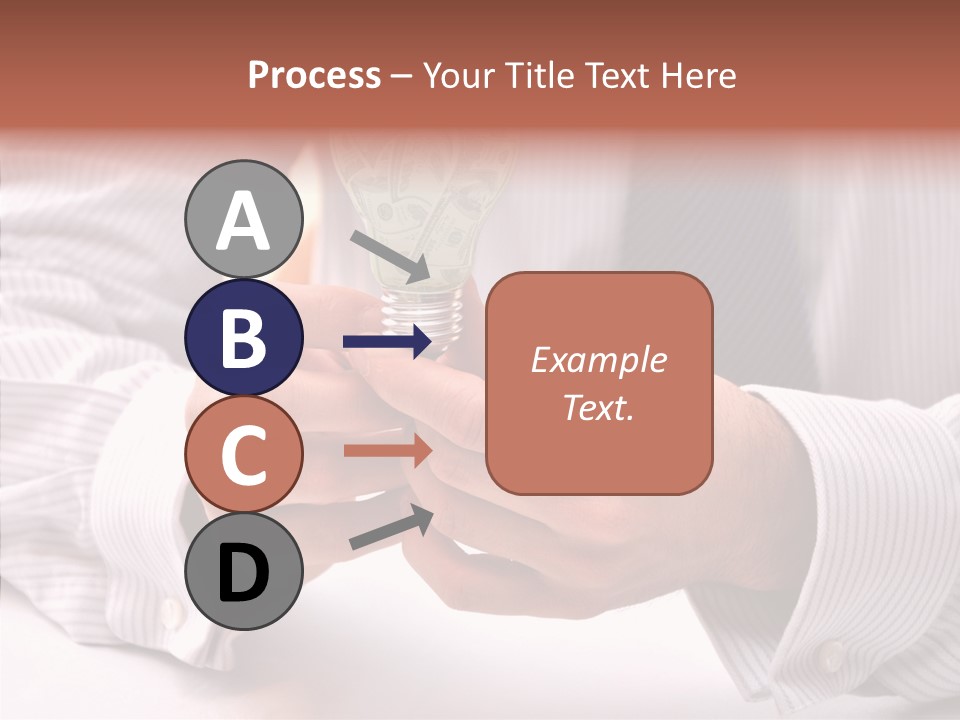 Process – Your Title Text Here

A

B

C

D

Example Text.